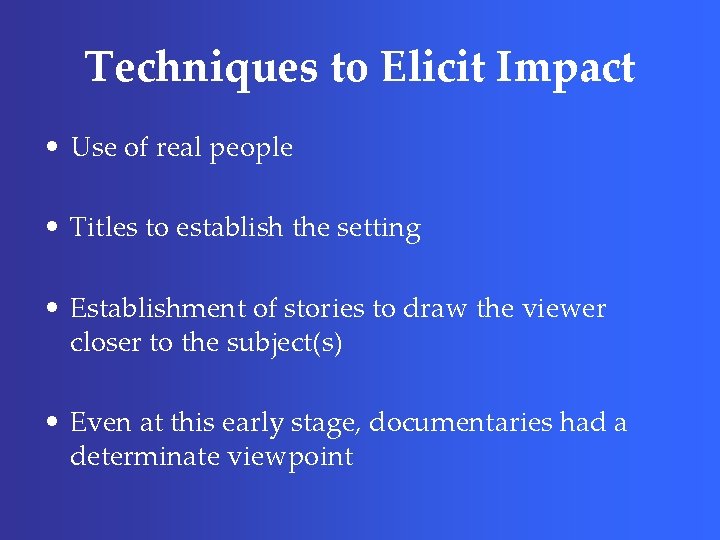 Techniques to Elicit Impact

• Use of real people

• Titles to establish the setting

• Establishment of stories to draw the viewer closer to the subject(s)

• Even at this early stage, documentaries had a determinate viewpoint